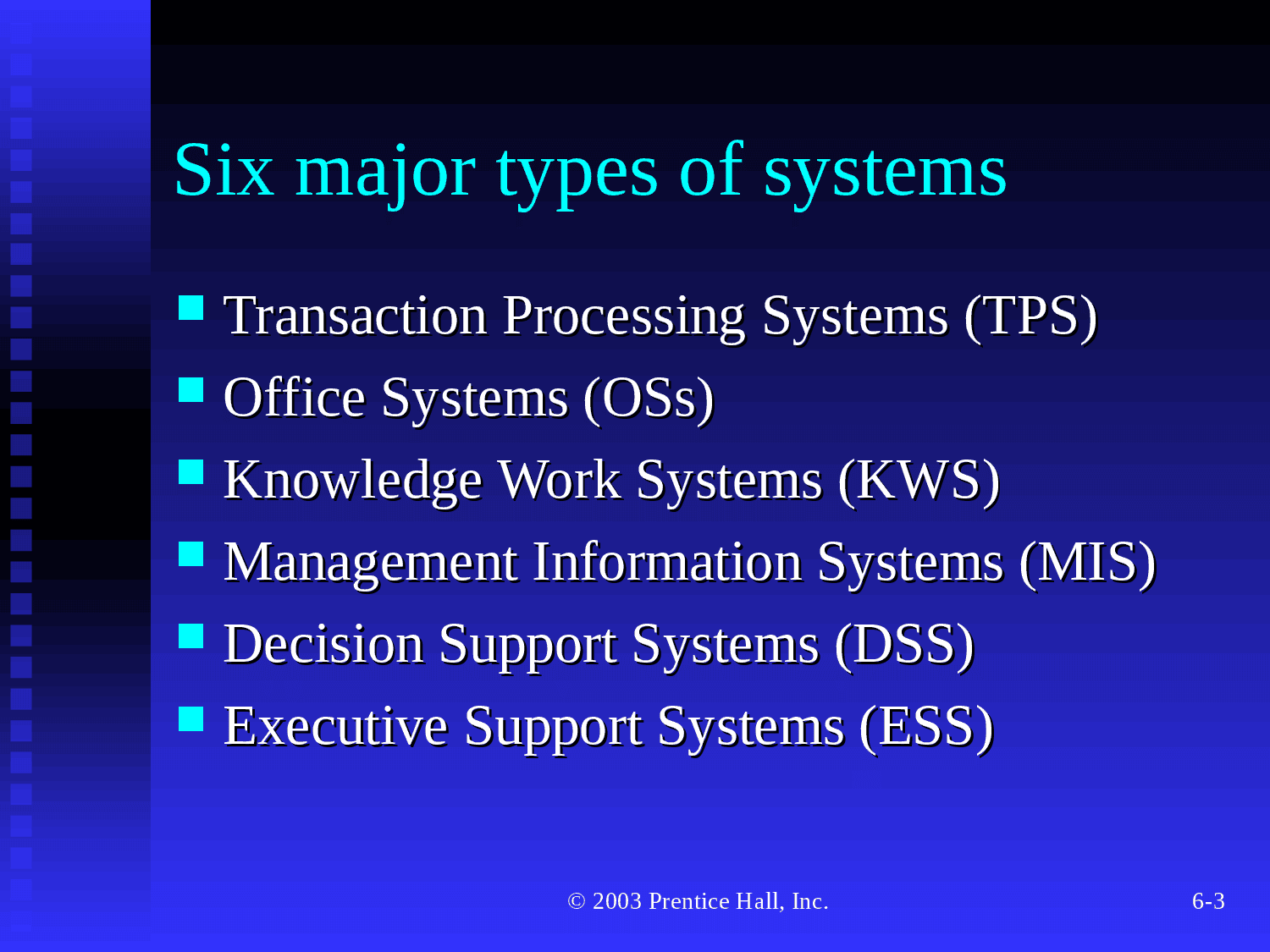 Six major types of systems

- Transaction Processing Systems (TPS)
- Office Systems (OSs)
- Knowledge Work Systems (KWS)
- Management Information Systems (MIS)
- Decision Support Systems (DSS)
- Executive Support Systems (ESS)

© 2003 Prentice Hall, Inc.

6-3